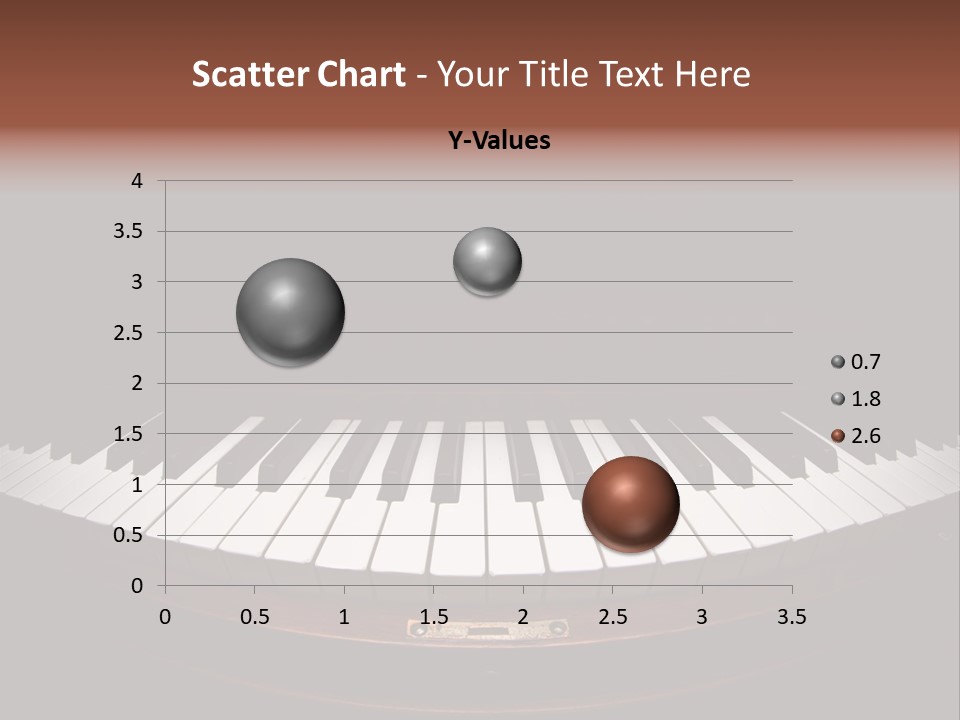 Scatter Chart - Your Title Text Here

Y-Values

4
3.5
3
2.5
2
1.5
1
0.5
0

0 0.5 1 1.5 2 2.5 3 3.5

0.7
1.8
2.6